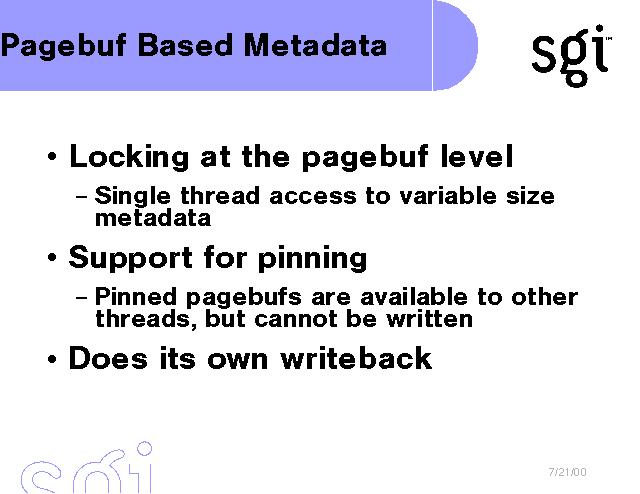 Pagebuf Based Metadata

sgi

• Locking at the pagebuf level

– Single thread access to variable size metadata

• Support for pinning

– Pinned pagebufs are available to other threads, but cannot be written

• Does its own writeback

sgi

7/21/00